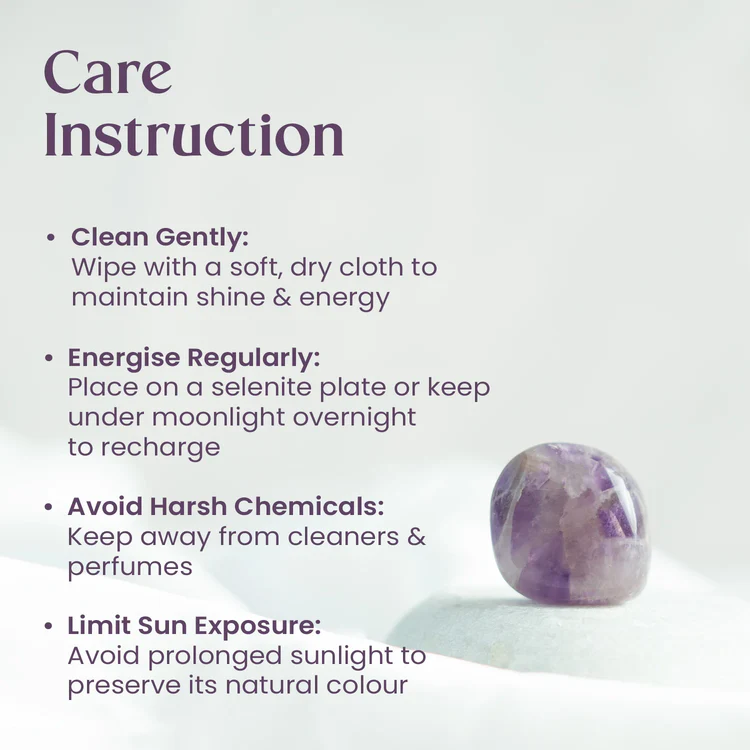 Care Instruction

• Clean Gently:
Wipe with a soft, dry cloth to maintain shine & energy

• Energise Regularly:
Place on a selenite plate or keep under moonlight overnight to recharge

• Avoid Harsh Chemicals:
Keep away from cleaners & perfumes

• Limit Sun Exposure:
Avoid prolonged sunlight to preserve its natural colour